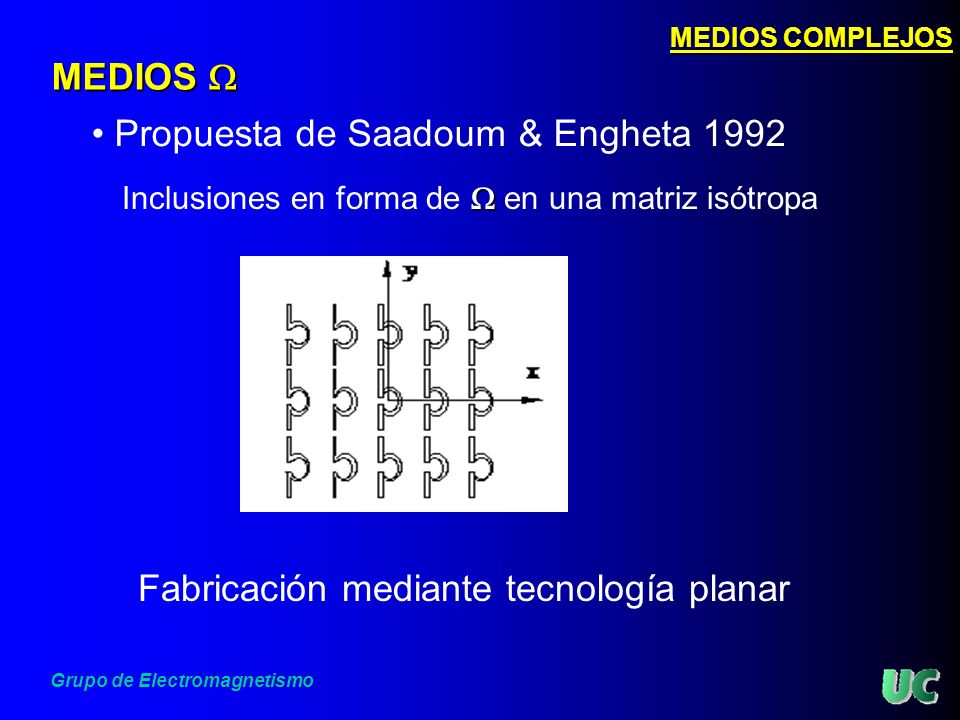 MEDIOS COMPLEJOS

MEDIOS $\Omega$

• Propuesta de Saadoum & Engheta 1992

Inclusiones en forma de $\Omega$ en una matriz isótropa

y

x

Fabricación mediante tecnología planar

Grupo de Electromagnetismo

UC